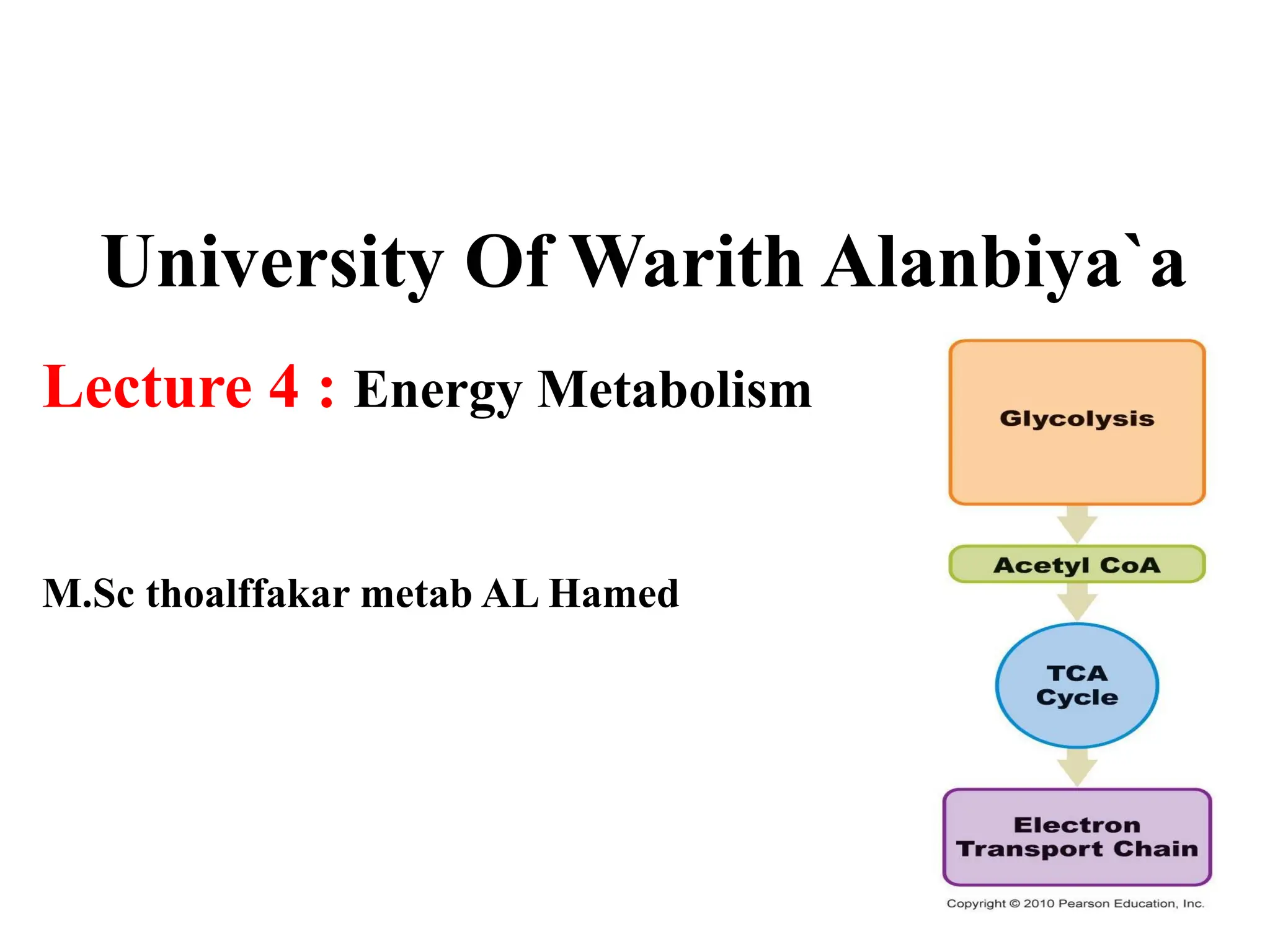 University Of Warith Alanbiya`a

Lecture 4 : Energy Metabolism

M.Sc thoalffakar metab AL Hamed

Glycolysis

Acetyl CoA

TCA Cycle

Electron Transport Chain

Copyright © 2010 Pearson Education, Inc.